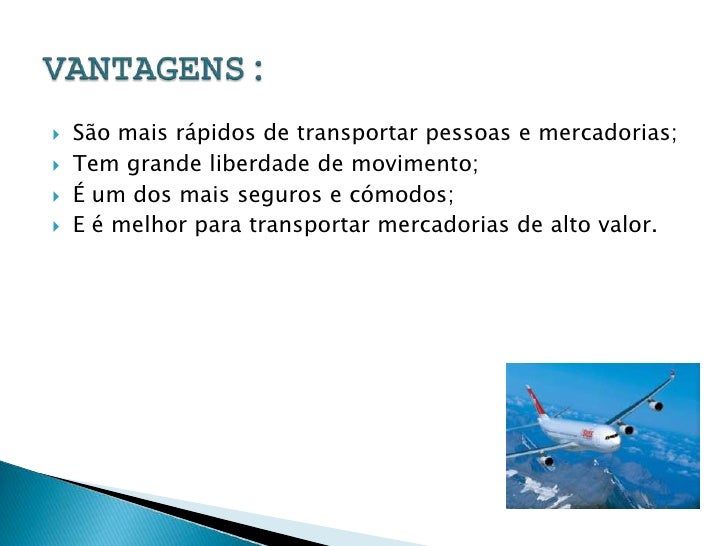 VANTAGENS :

São mais rápidos de transportar pessoas e mercadorias;
Tem grande liberdade de movimento;
É um dos mais seguros e cómodos;
E é melhor para transportar mercadorias de alto valor.